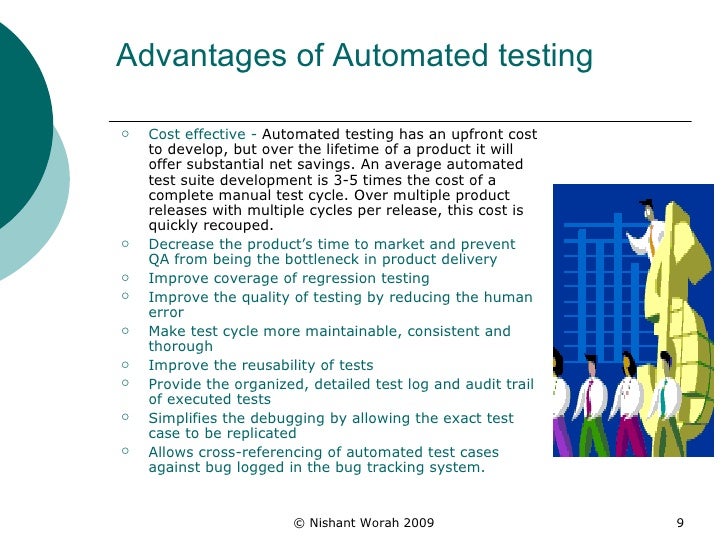 Advantages of Automated testing

○ Cost effective - Automated testing has an upfront cost to develop, but over the lifetime of a product it will offer substantial net savings. An average automated test suite development is 3-5 times the cost of a complete manual test cycle. Over multiple product releases with multiple cycles per release, this cost is quickly recouped.
○ Decrease the product's time to market and prevent QA from being the bottleneck in product delivery
○ Improve coverage of regression testing
○ Improve the quality of testing by reducing the human error
○ Make test cycle more maintainable, consistent and thorough
○ Improve the reusability of tests
○ Provide the organized, detailed test log and audit trail of executed tests
○ Simplifies the debugging by allowing the exact test case to be replicated
○ Allows cross-referencing of automated test cases against bug logged in the bug tracking system.

© Nishant Worah 2009

9